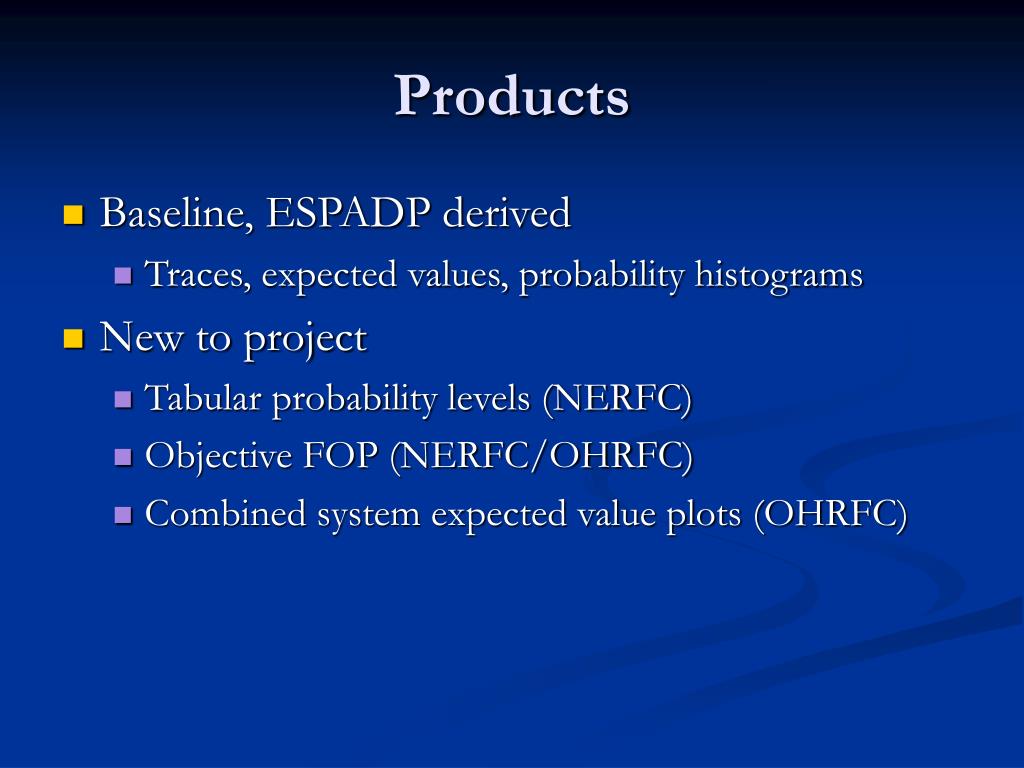 Products

Baseline, ESPADP derived

Traces, expected values, probability histograms

New to project

Tabular probability levels (NERFC)

Objective FOP (NERFC/OHRFC)

Combined system expected value plots (OHRFC)